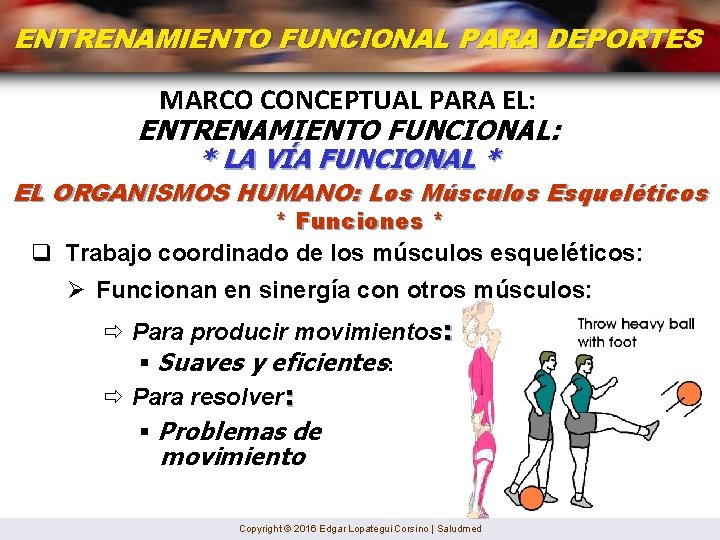 ENTRENAMIENTO FUNCIONAL PARA DEPORTES

MARCO CONCEPTUAL PARA EL:
ENTRENAMIENTO FUNCIONAL:
* LA VÍA FUNCIONAL *

EL ORGANISMOS HUMANO: Los Músculos Esqueléticos
* Funciones *

❑ Trabajo coordinado de los músculos esqueléticos:

➢ Funcionan en sinergía con otros músculos:

⇨ Para producir movimientos:

▪ Suaves y eficientes:

⇨ Para resolver:

▪ Problemas de movimiento

Throw heavy ball with foot

Copyright © 2016 Edgar Lopategui Corsino | Saludmed